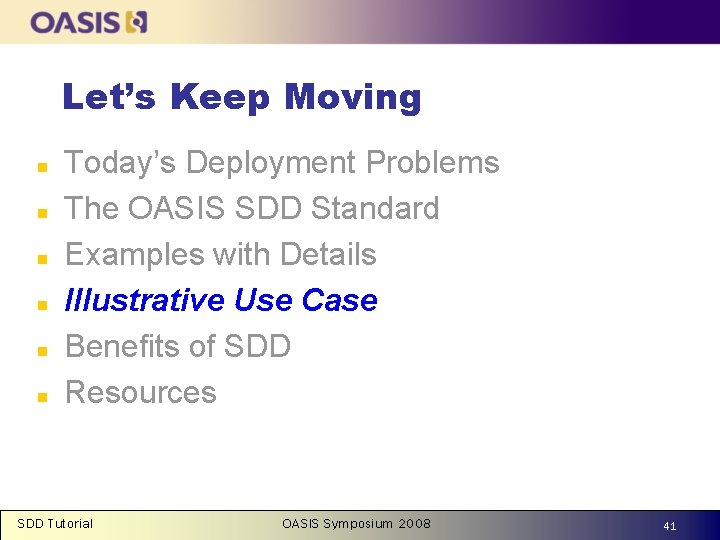 OASIS

Let's Keep Moving

- Today's Deployment Problems
- The OASIS SDD Standard
- Examples with Details
- Illustrative Use Case
- Benefits of SDD
- Resources

SDD Tutorial OASIS Symposium 2008 41